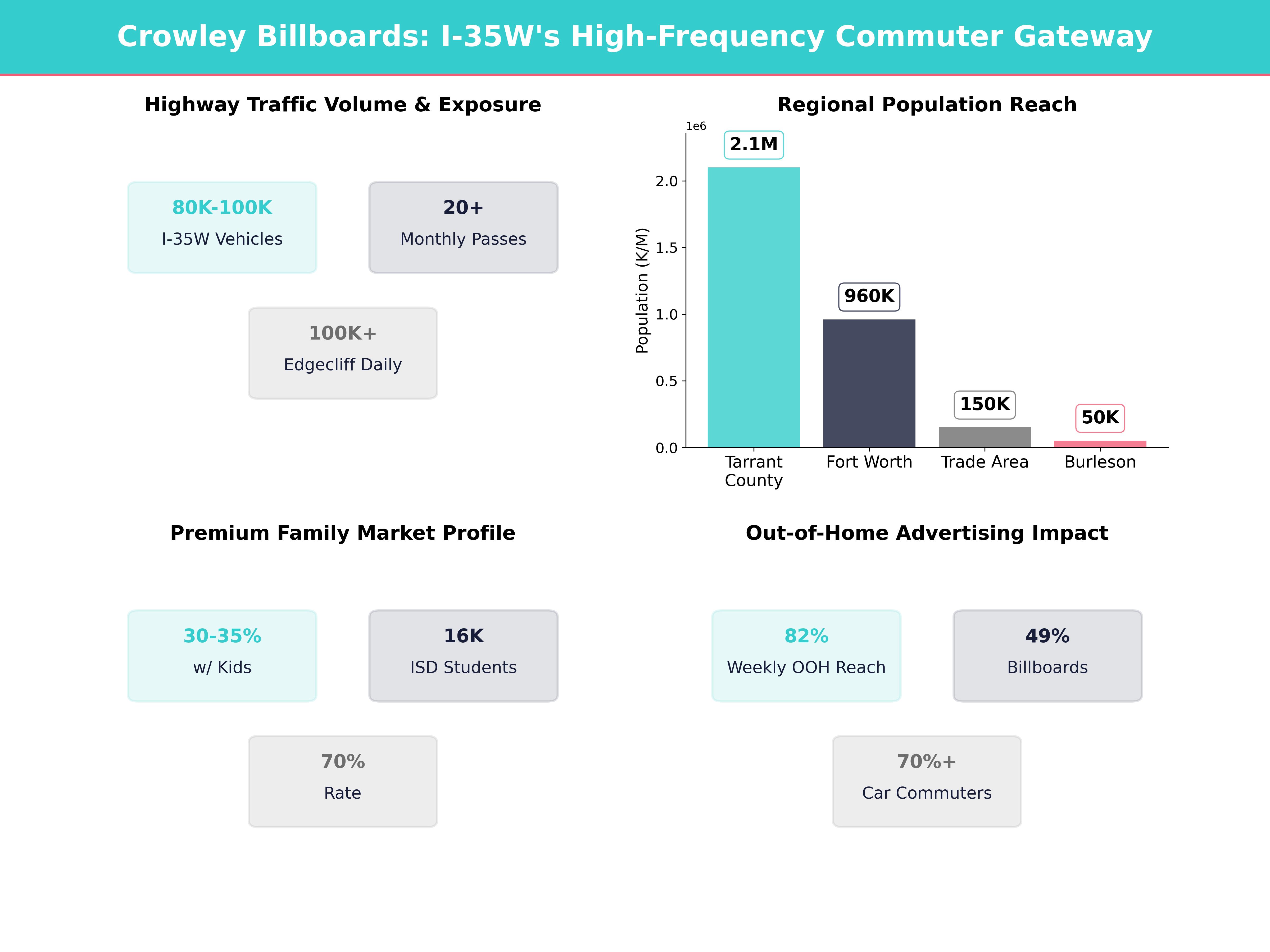 Crowley Billboards: I-35W's High-Frequency Commuter Gateway

Highway Traffic Volume & Exposure

80K-100K
I-35W Vehicles

20+
Monthly Passes

100K+
Edgecliff Daily

Regional Population Reach

1e6

Population (K/M)

2.0
1.5
1.0
0.5
0.0

2.1M
960K
150K
50K

Tarrant County
Fort Worth
Trade Area
Burleson

Premium Family Market Profile

30-35%
w/ Kids

16K
ISD Students

70%
Rate

Out-of-Home Advertising Impact

82%
Weekly OOH Reach

49%
Billboards

70%+
Car Commuters